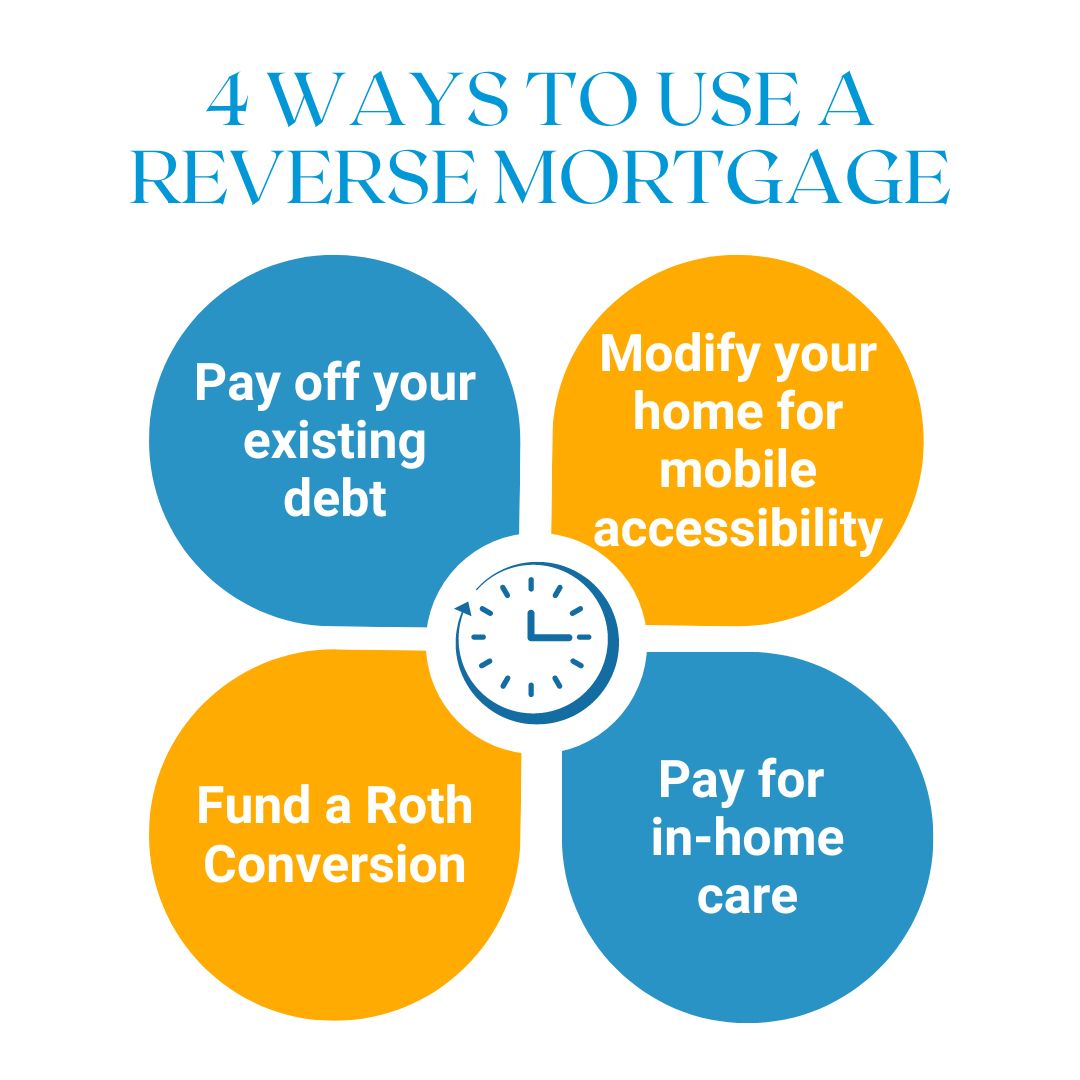 4 WAYS TO USE A REVERSE MORTGAGE

Pay off your existing debt

Modify your home for mobile accessibility

Fund a Roth Conversion

Pay for in-home care